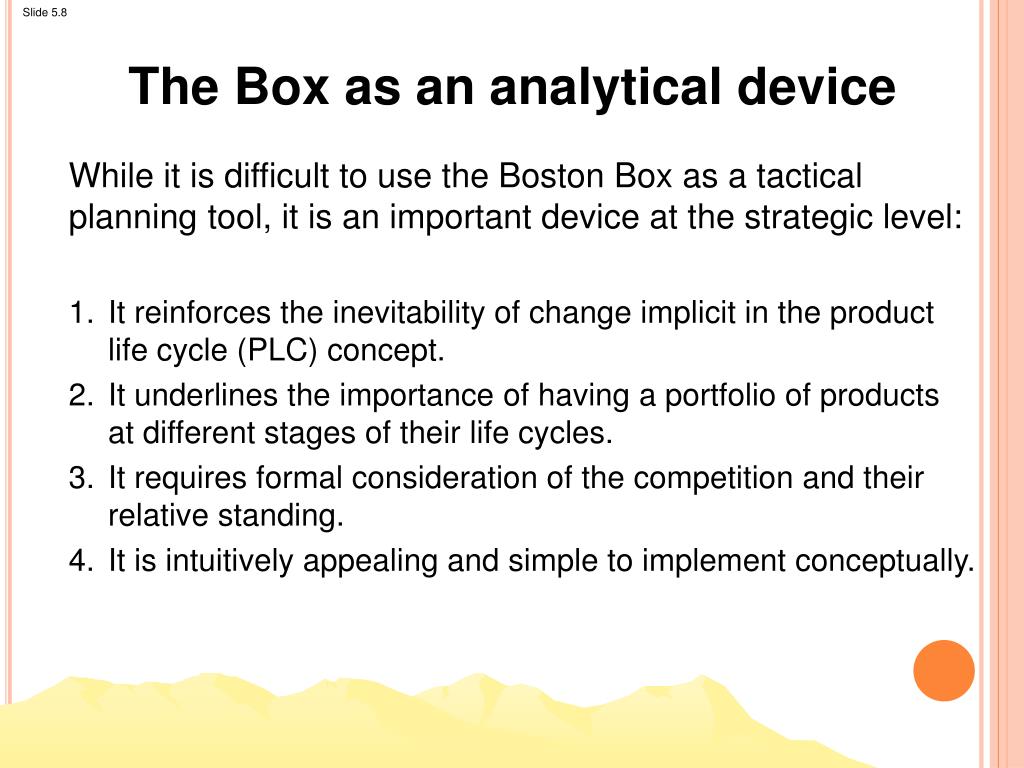 Slide 5.8

The Box as an analytical device

While it is difficult to use the Boston Box as a tactical planning tool, it is an important device at the strategic level:

1. It reinforces the inevitability of change implicit in the product life cycle (PLC) concept.
2. It underlines the importance of having a portfolio of products at different stages of their life cycles.
3. It requires formal consideration of the competition and their relative standing.
4. It is intuitively appealing and simple to implement conceptually.